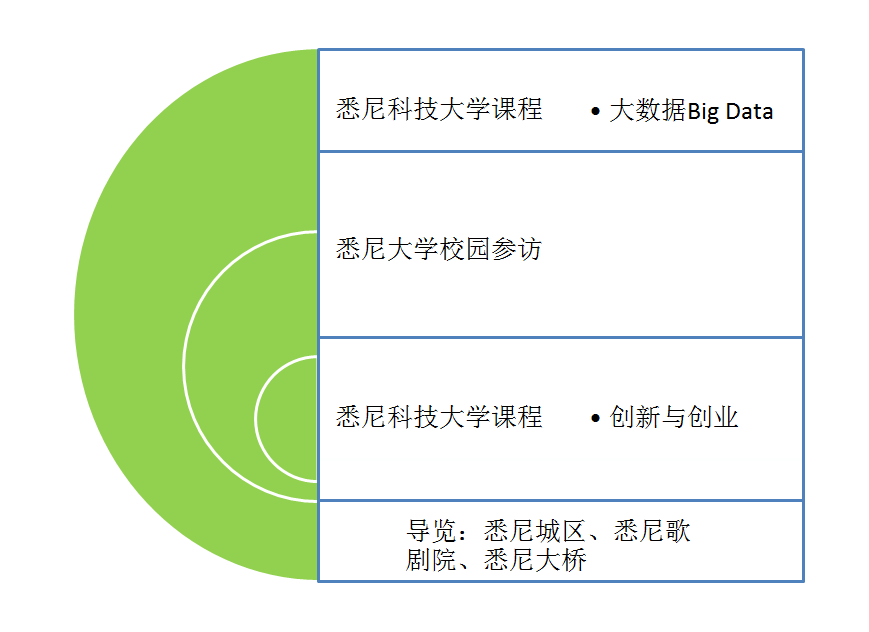 悉尼科技大学课程

• 大数据Big Data

悉尼大学校园参访

悉尼科技大学课程

• 创新与创业

导览：悉尼城区、悉尼歌剧院、悉尼大桥